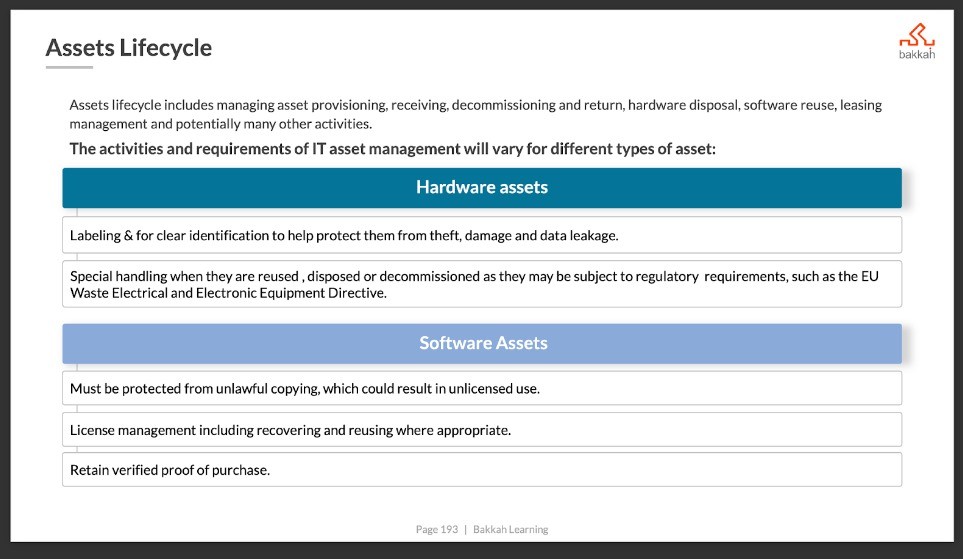 Assets Lifecycle

bakkah

Assets lifecycle includes managing asset provisioning, receiving, decommissioning and return, hardware disposal, software reuse, leasing management and potentially many other activities.

The activities and requirements of IT asset management will vary for different types of asset:

Hardware assets

Labeling & for clear identification to help protect them from theft, damage and data leakage.

Special handling when they are reused , disposed or decommissioned as they may be subject to regulatory requirements, such as the EU Waste Electrical and Electronic Equipment Directive.

Software Assets

Must be protected from unlawful copying, which could result in unlicensed use.

License management including recovering and reusing where appropriate.

Retain verified proof of purchase.

Page 193 | Bakkah Learning